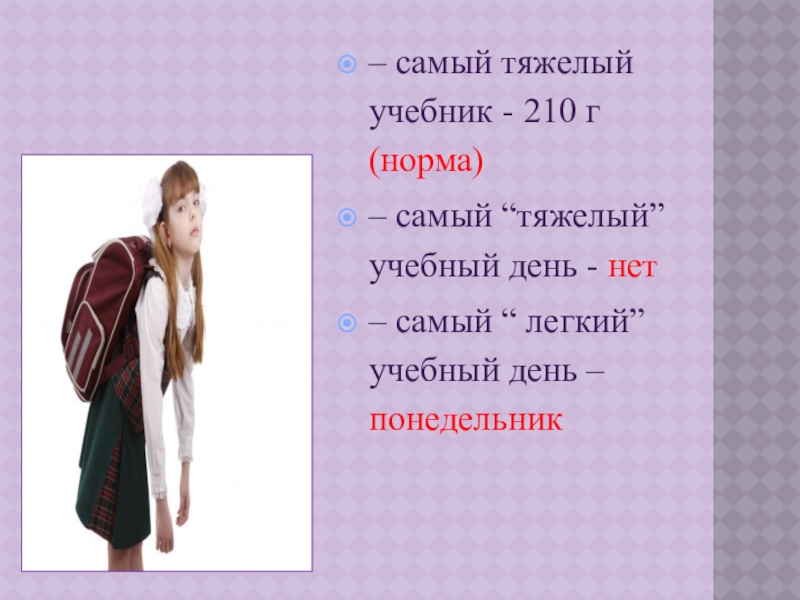 – самый тяжелый учебник - 210 г (норма)

– самый “тяжелый” учебный день - нет

– самый “ легкий” учебный день – понедельник